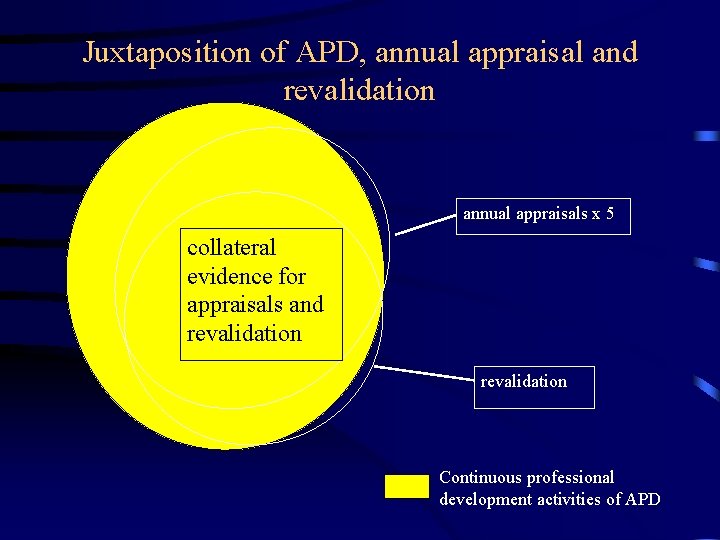 Juxtaposition of APD, annual appraisal and revalidation

collateral evidence for appraisals and revalidation

annual appraisals x 5

revalidation

Continuous professional development activities of APD